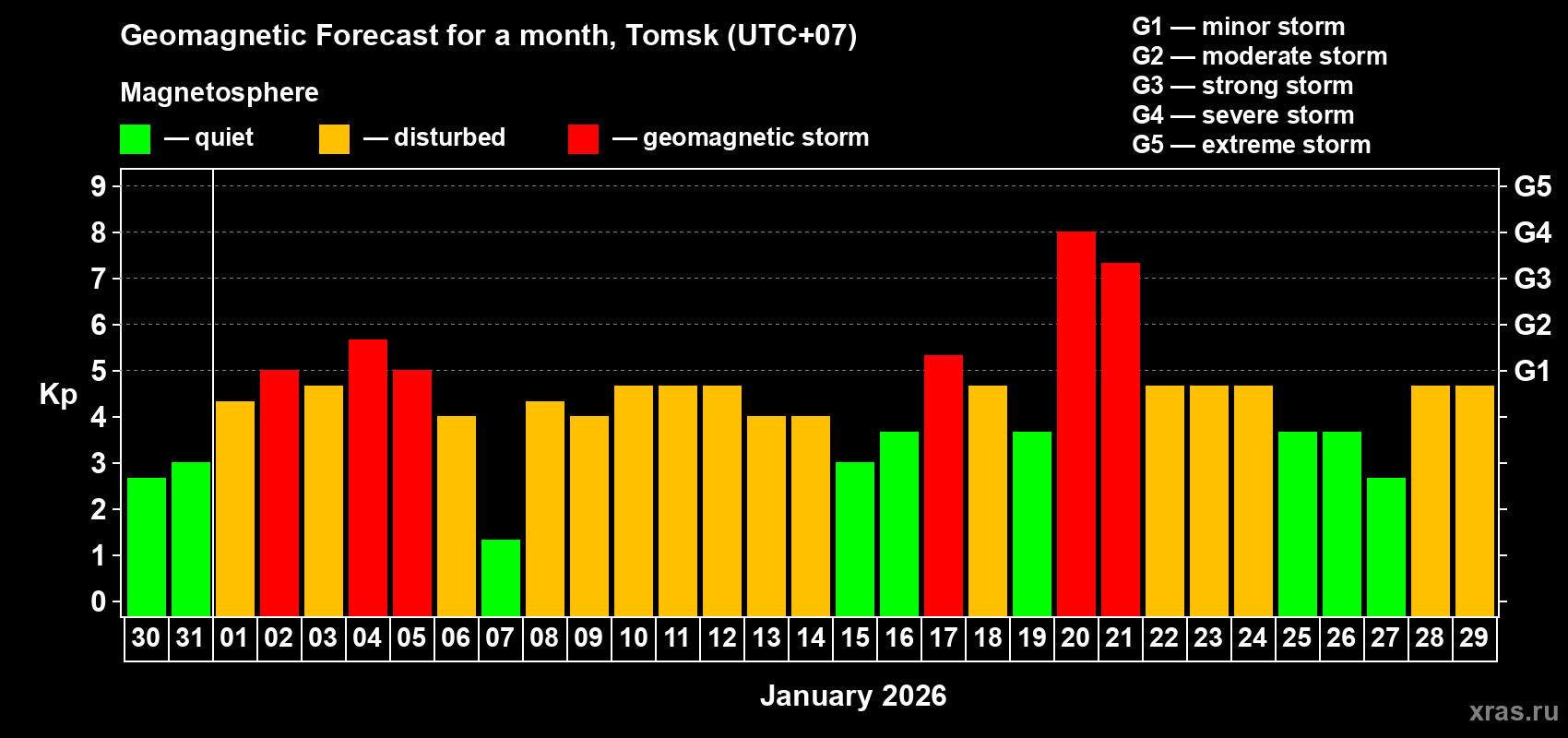 Geomagnetic Forecast for a month, Tomsk (UTC+07)

Magnetosphere

— quiet — disturbed — geomagnetic storm

G1 — minor storm
G2 — moderate storm
G3 — strong storm
G4 — severe storm
G5 — extreme storm

Kp

9
8
7
6
5
4
3
2
1
0

G5
G4
G3
G2
G1

30 31 01 02 03 04 05 06 07 08 09 10 11 12 13 14 15 16 17 18 19 20 21 22 23 24 25 26 27 28 29

January 2026

xras.ru